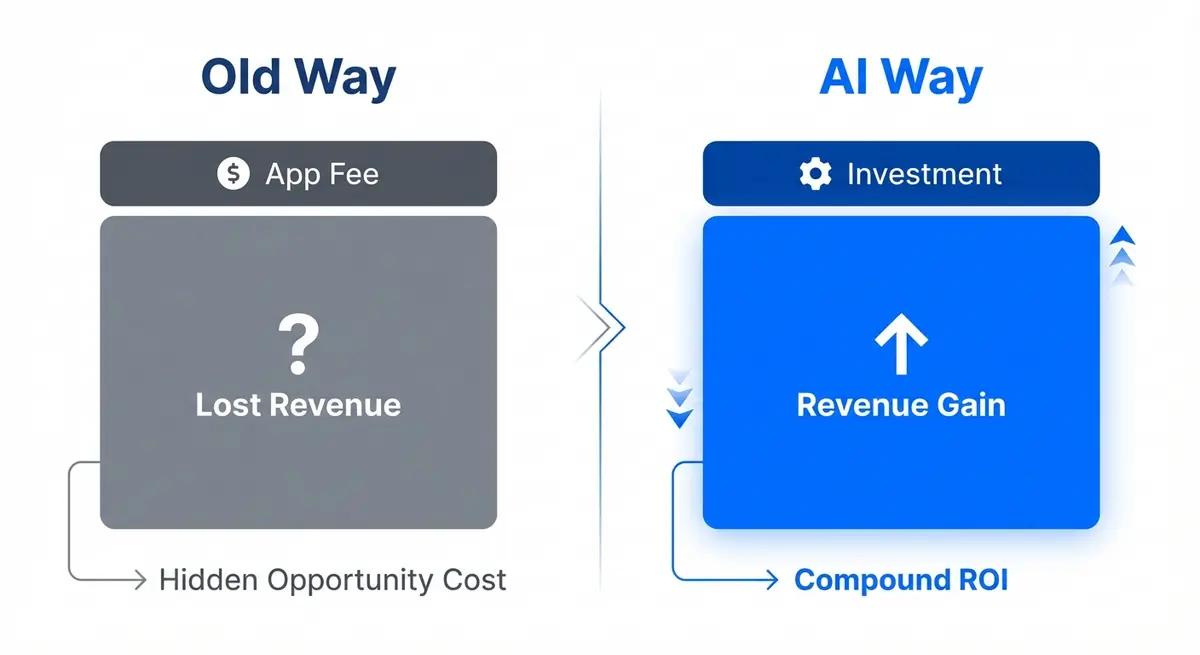 Old Way

App Fee

?

Lost Revenue

Hidden Opportunity Cost

AI Way

Investment

Revenue Gain

Compound ROI